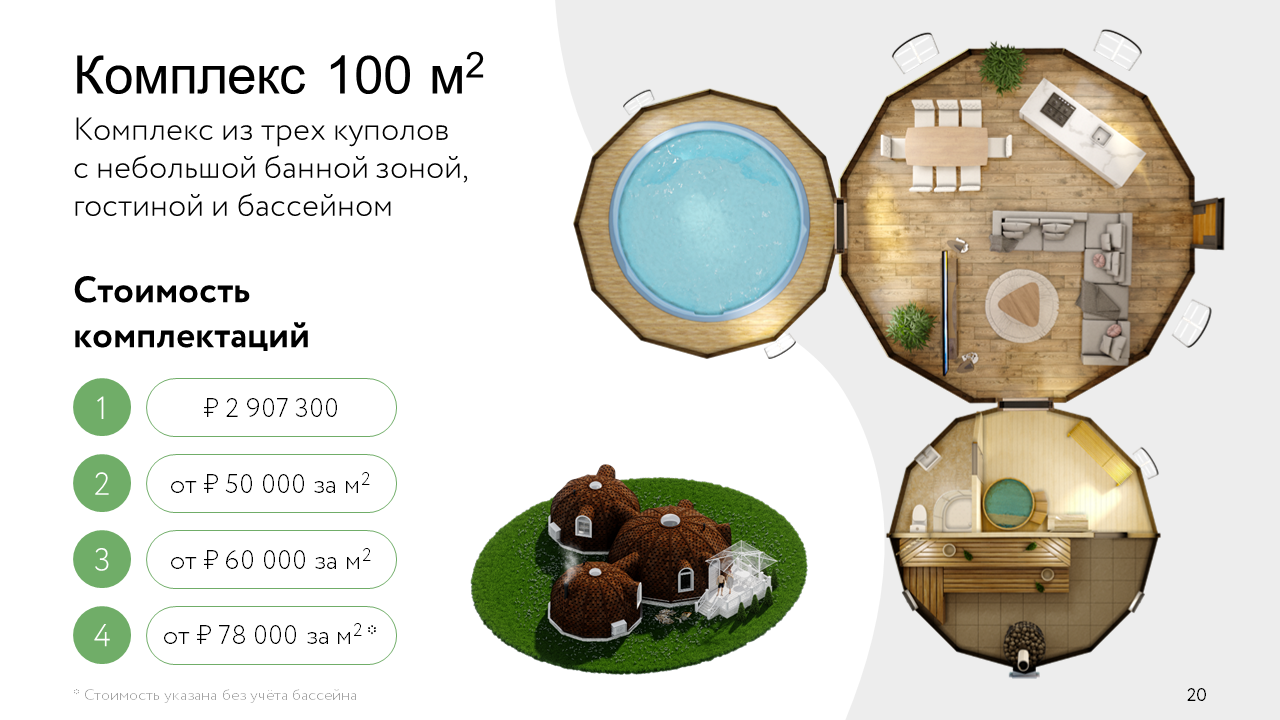 Комплекс 100 м$^2$

Комплекс из трех куполов с небольшой банной зоной, гостиной и бассейном

Стоимость комплектаций

1 ₽ 2 907 300

2 от ₽ 50 000 за м$^2$

3 от ₽ 60 000 за м$^2$

4 от ₽ 78 000 за м$^2$ *

* Стоимость указана без учёта бассейна

20